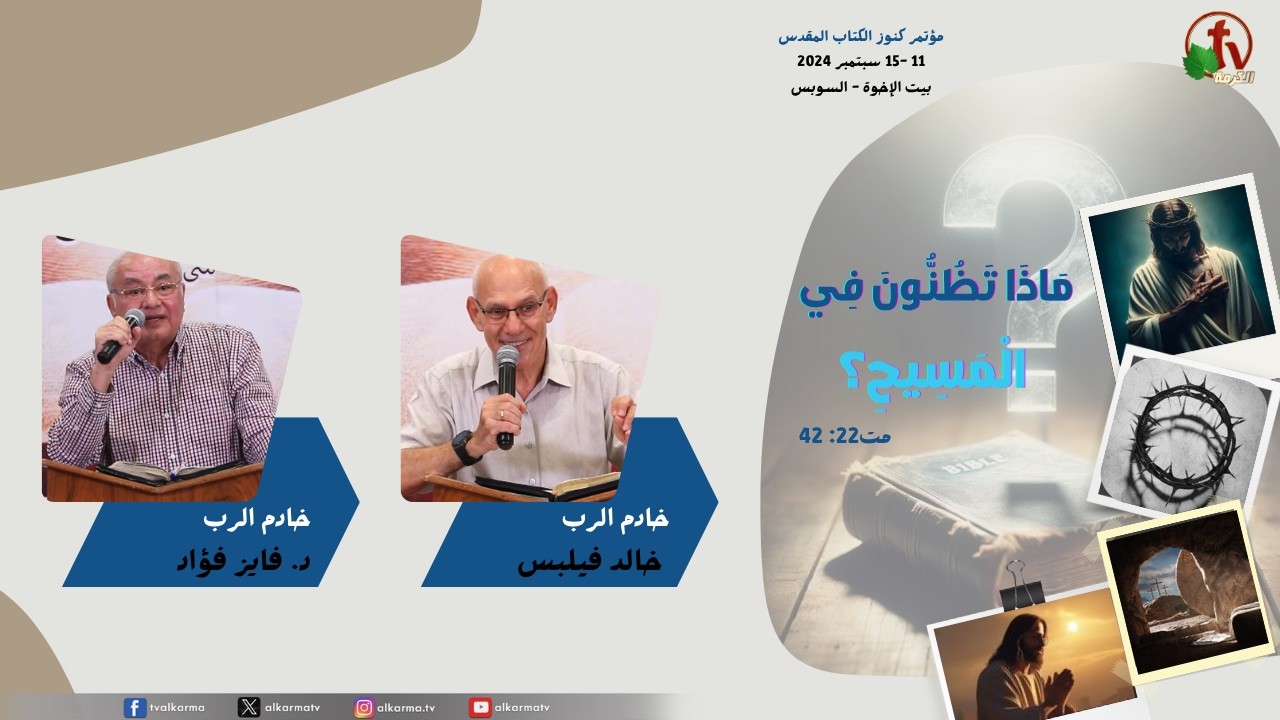 tv
الكرمة

مؤتمر كنوز الكتاب المقدس
11 -15 سبتمبر 2024
بيت الإخوة - السويس

مَاذَا تَظُنُّونَ فِي الْمَسِيحِ؟
مت22: 42

BIBLE

خادم الرب
خالد فيلبس

خادم الرب
د. فايز فؤاد

tvalkarma
alkarmatv
alkarma.tv
alkarmatv